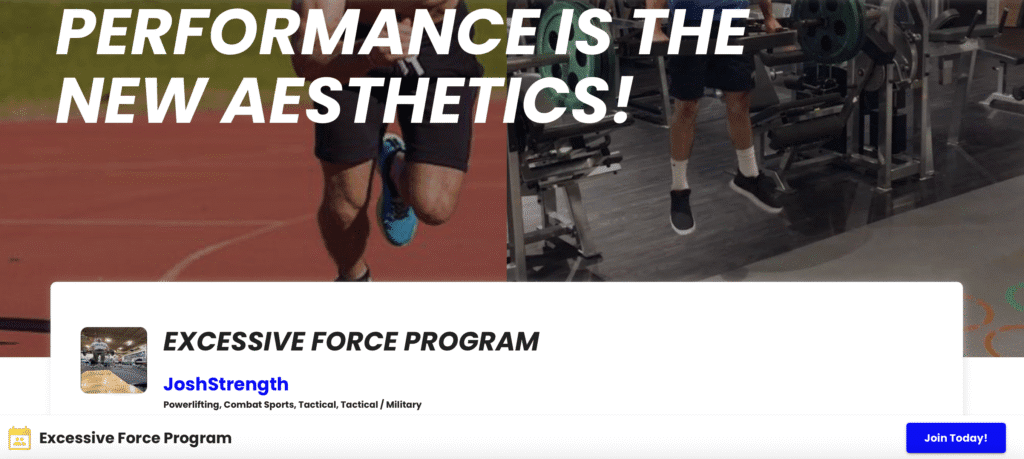 PERFORMANCE IS THE NEW AESTHETICS!

EXCESSIVE FORCE PROGRAM

JoshStrength

Powerlifting, Combat Sports, Tactical, Tactical / Military

Excessive Force Program

Join Today!